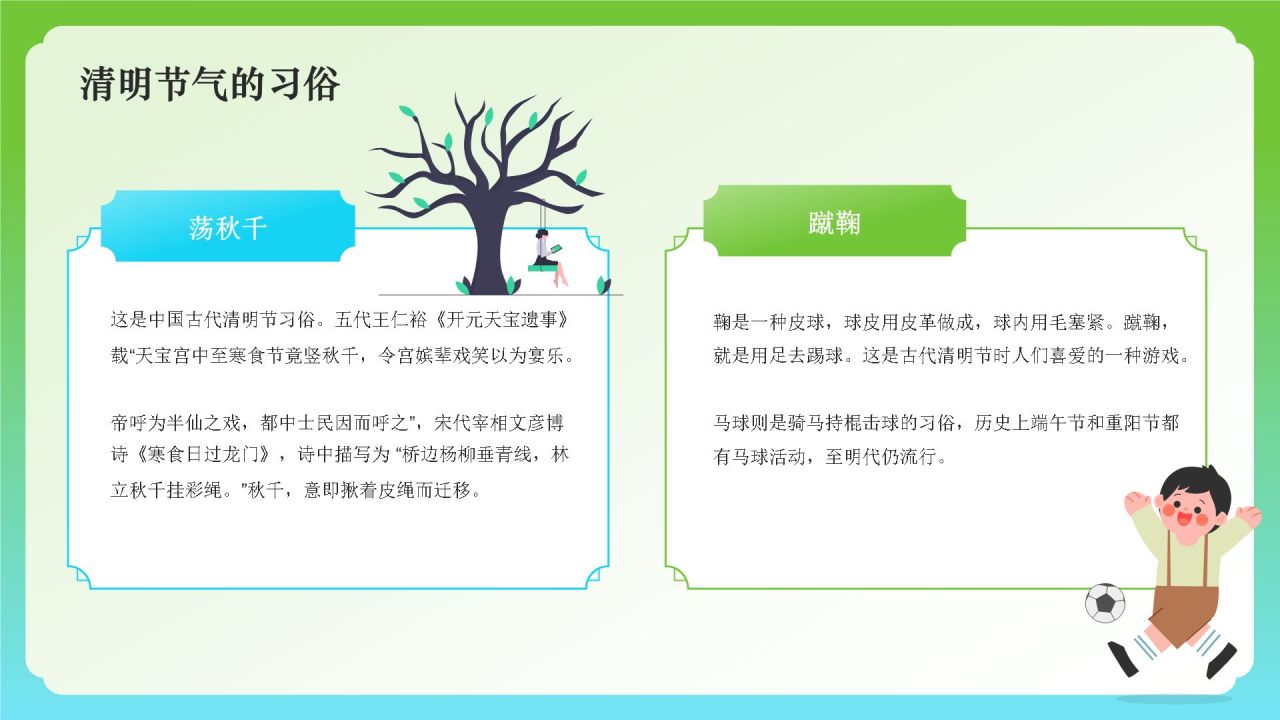 清明节气的习俗

荡秋千

这是中国古代清明节习俗。五代王仁裕《开元天宝遗事》载“天宝宫中至寒食节竟竖秋千，令宫嫔辈戏笑以为宴乐。

帝呼为半仙之戏，都中士民因而呼之”，宋代宰相文彦博诗《寒食日过龙门》，诗中描写为 “桥边杨柳垂青线，林立秋千挂彩绳。”秋千，意即揪着皮绳而迁移。

蹴鞠

鞠是一种皮球，球皮用皮革做成，球内用毛塞紧。蹴鞠，就是用足去踢球。这是古代清明节时人们喜爱的一种游戏。

马球则是骑马持棍击球的习俗，历史上端午节和重阳节都有马球活动，至明代仍流行。